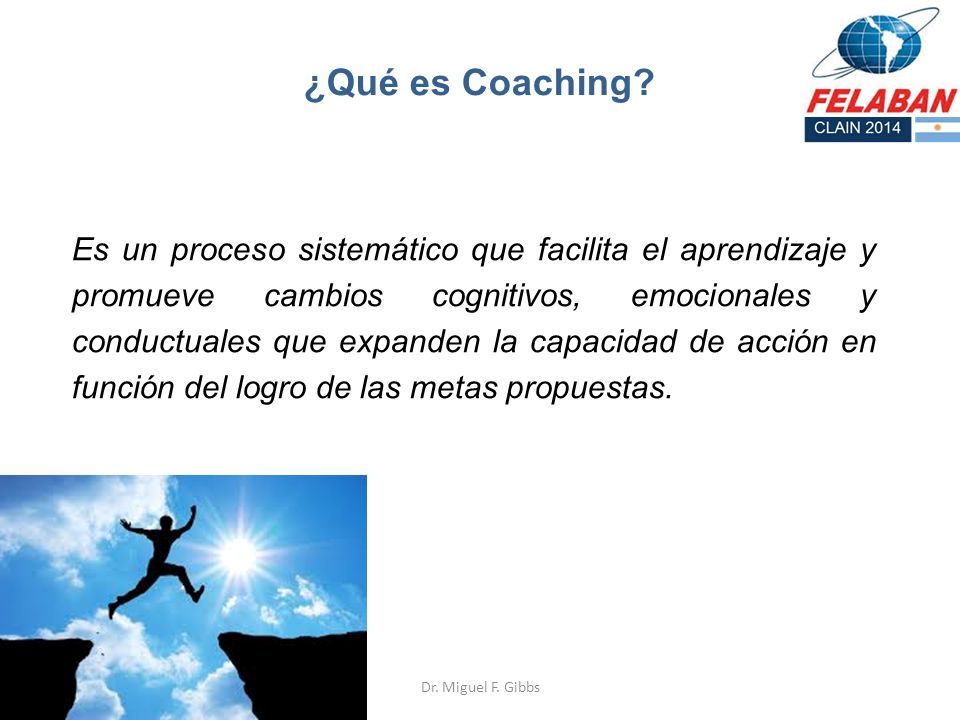 ¿Qué es Coaching?

FELABAN
CLAIN 2014

Es un proceso sistemático que facilita el aprendizaje y promueve cambios cognitivos, emocionales y conductuales que expanden la capacidad de acción en función del logro de las metas propuestas.

Dr. Miguel F. Gibbs